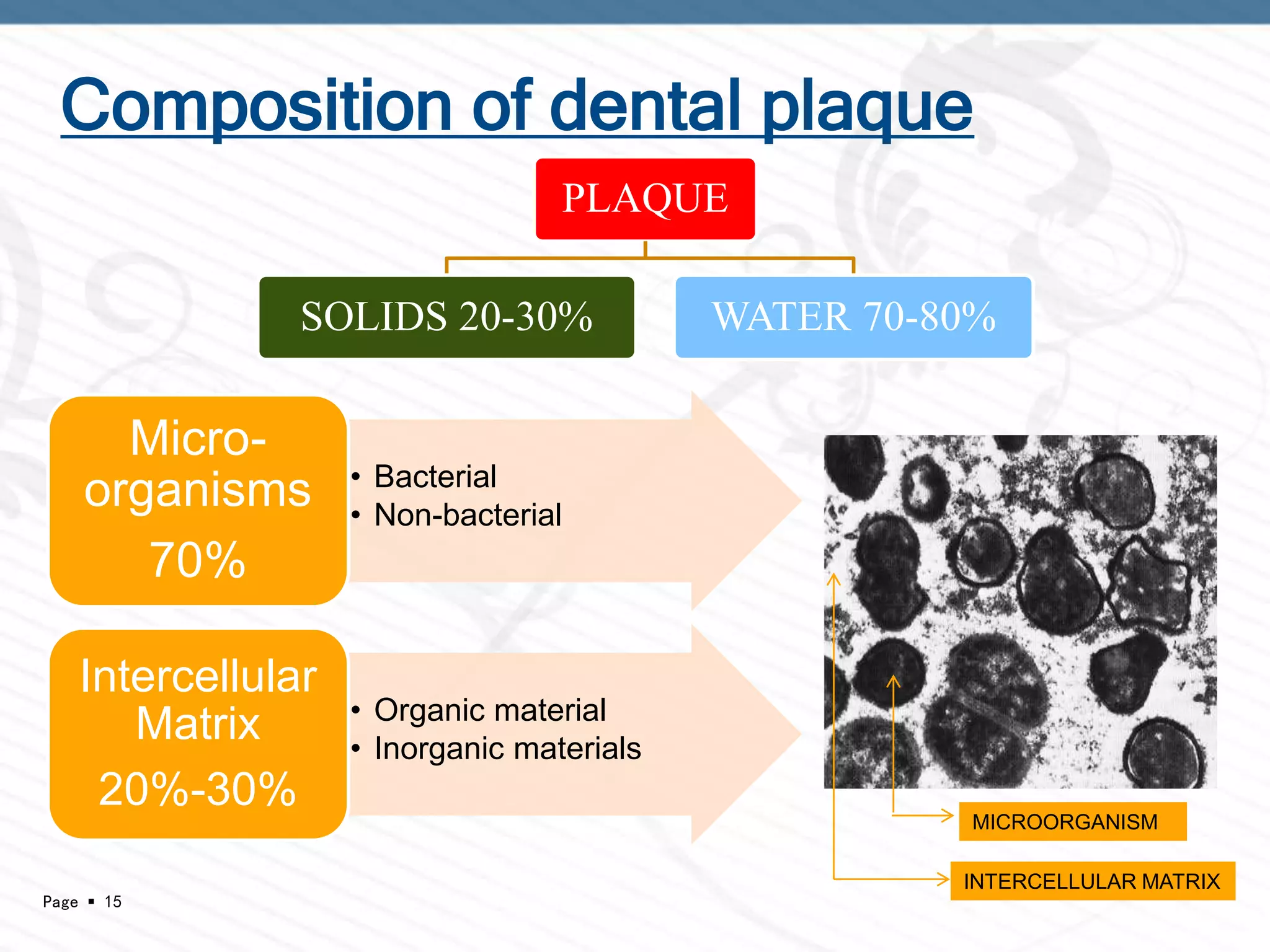 Composition of dental plaque

PLAQUE

SOLIDS 20-30%

WATER 70-80%

Micro-organisms
70%

• Bacterial
• Non-bacterial

Intercellular Matrix
20%-30%

• Organic material
• Inorganic materials

MICROORGANISM

INTERCELLULAR MATRIX

Page ▪ 15